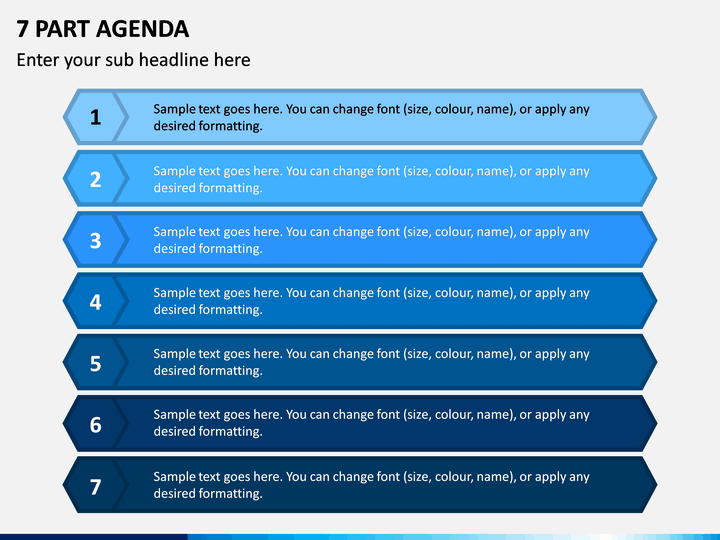 7 PART AGENDA

Enter your sub headline here

1
Sample text goes here. You can change font (size, colour, name), or apply any desired formatting.

2
Sample text goes here. You can change font (size, colour, name), or apply any desired formatting.

3
Sample text goes here. You can change font (size, colour, name), or apply any desired formatting.

4
Sample text goes here. You can change font (size, colour, name), or apply any desired formatting.

5
Sample text goes here. You can change font (size, colour, name), or apply any desired formatting.

6
Sample text goes here. You can change font (size, colour, name), or apply any desired formatting.

7
Sample text goes here. You can change font (size, colour, name), or apply any desired formatting.